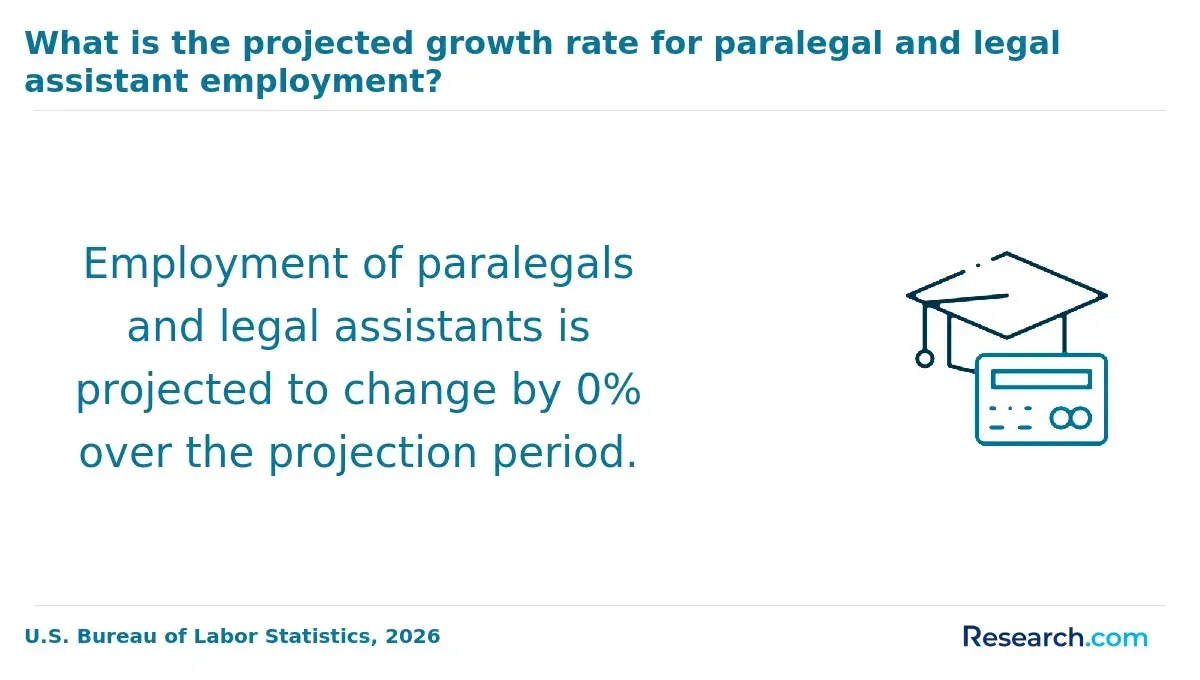 What is the projected growth rate for paralegal and legal assistant employment?

Employment of paralegals and legal assistants is projected to change by 0% over the projection period.

U.S. Bureau of Labor Statistics, 2026

Research.com